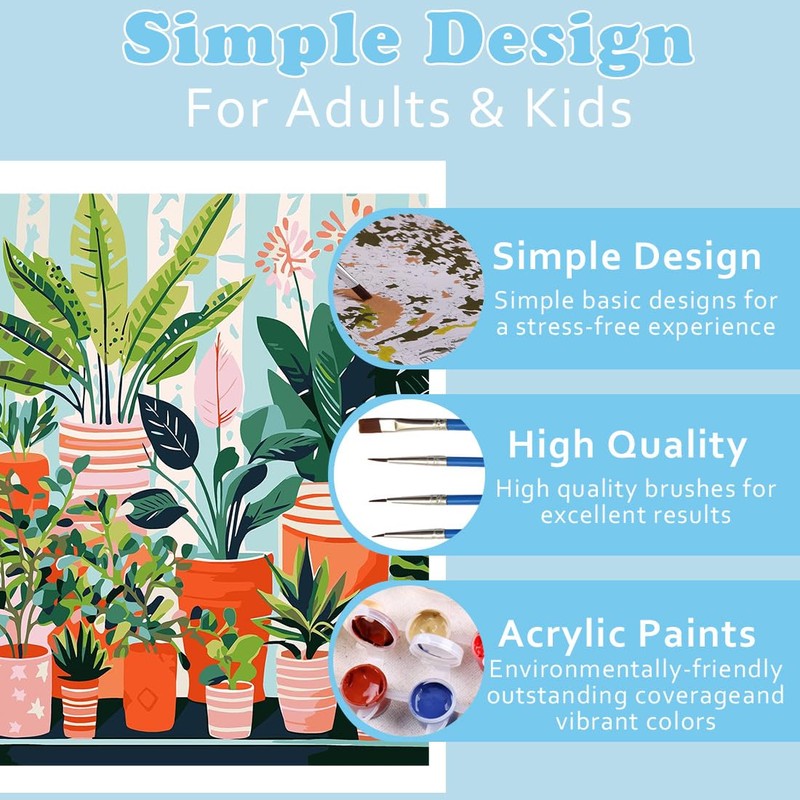 Simple Design
For Adults & Kids

Simple Design
Simple basic designs for a stress-free experience

High Quality
High quality brushes for excellent results

Acrylic Paints
Environmentally-friendly outstanding coverageand vibrant colors